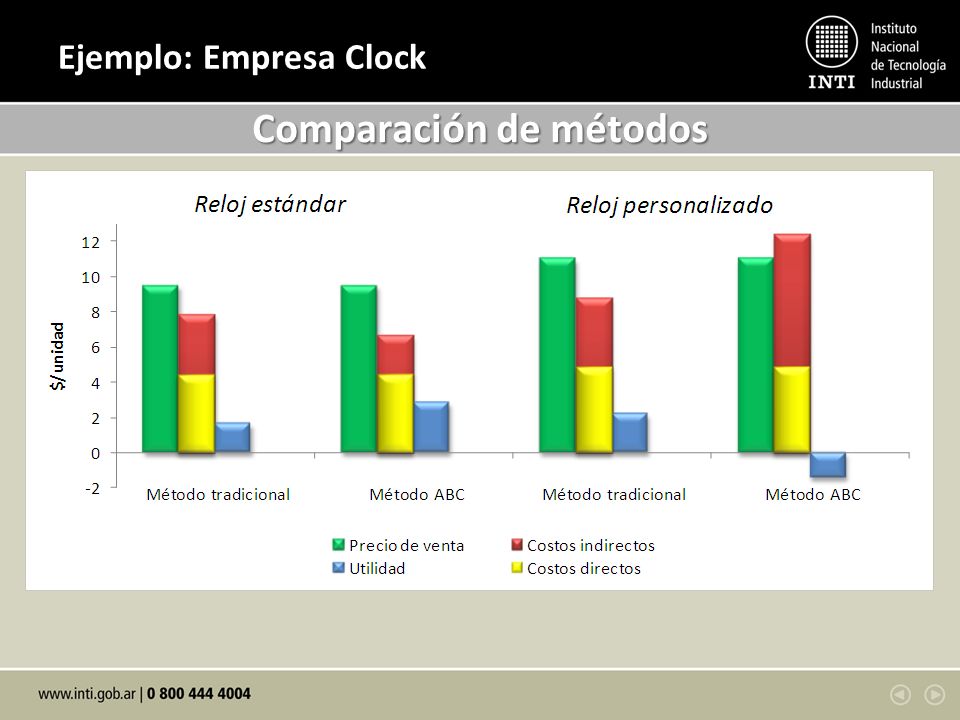 Ejemplo: Empresa Clock

INTI Instituto Nacional de Tecnología Industrial

Comparación de métodos

Reloj estándar

Reloj personalizado

$/unidad

12
10
8
6
4
2
0
-2

Método tradicional
Método ABC
Método tradicional
Método ABC

Precio de venta
Costos indirectos
Utilidad
Costos directos

www.inti.gob.ar | 0 800 444 4004